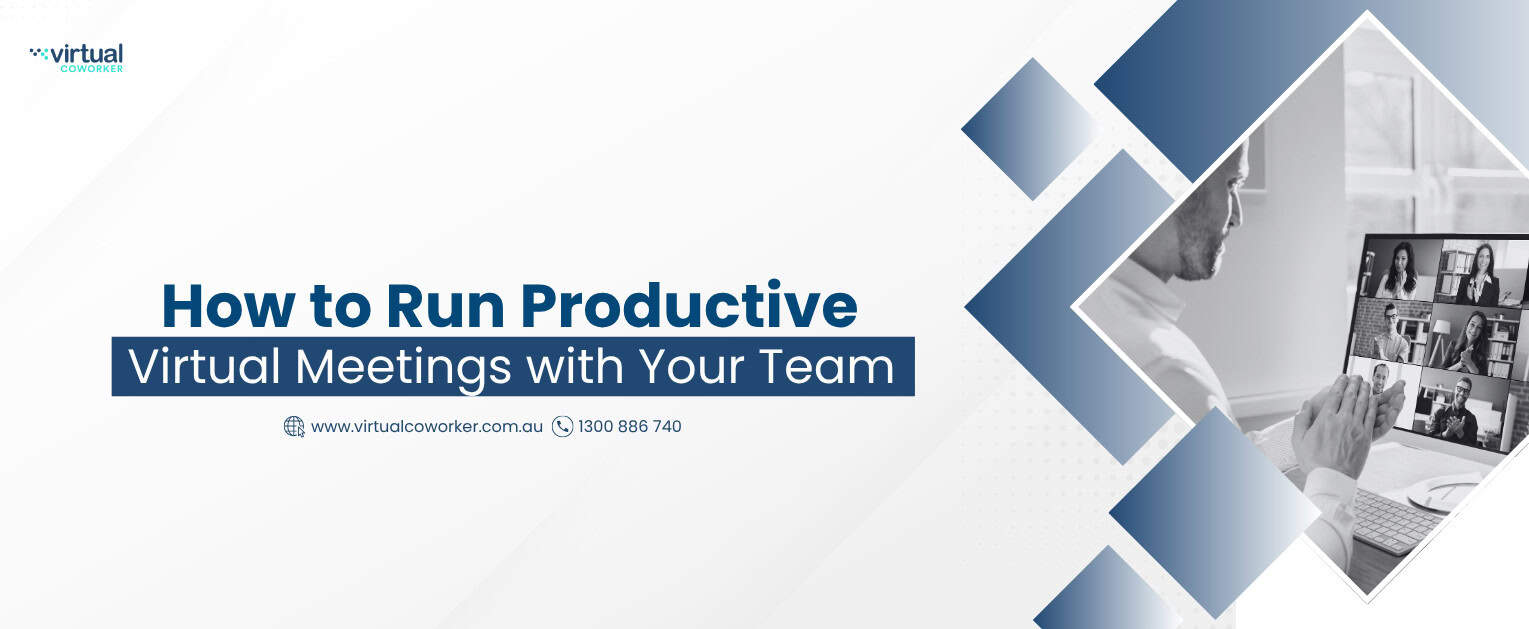 virtual COWORKER

How to Run Productive
Virtual Meetings with Your Team

www.virtualcoworker.com.au 1300 886 740